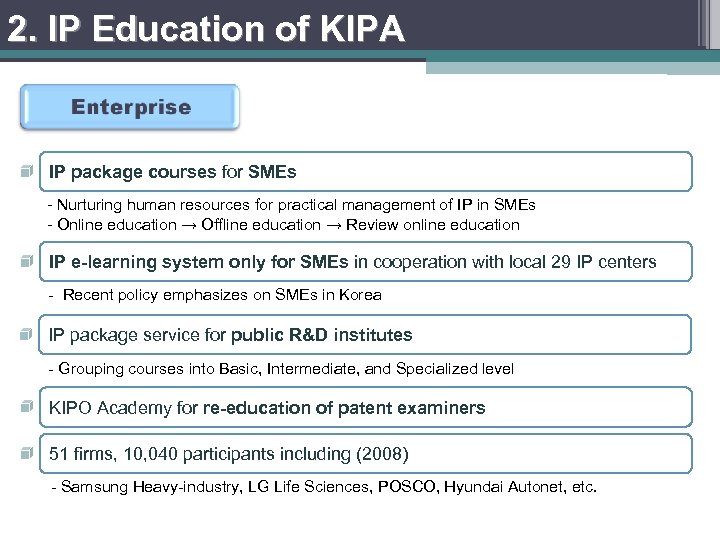 2. IP Education of KIPA

Enterprise

IP package courses for SMEs

- Nurturing human resources for practical management of IP in SMEs
- Online education → Offline education → Review online education

IP e-learning system only for SMEs in cooperation with local 29 IP centers

- Recent policy emphasizes on SMEs in Korea

IP package service for public R&D institutes

- Grouping courses into Basic, Intermediate, and Specialized level

KIPO Academy for re-education of patent examiners

51 firms, 10,040 participants including (2008)

- Samsung Heavy-industry, LG Life Sciences, POSCO, Hyundai Autonet, etc.